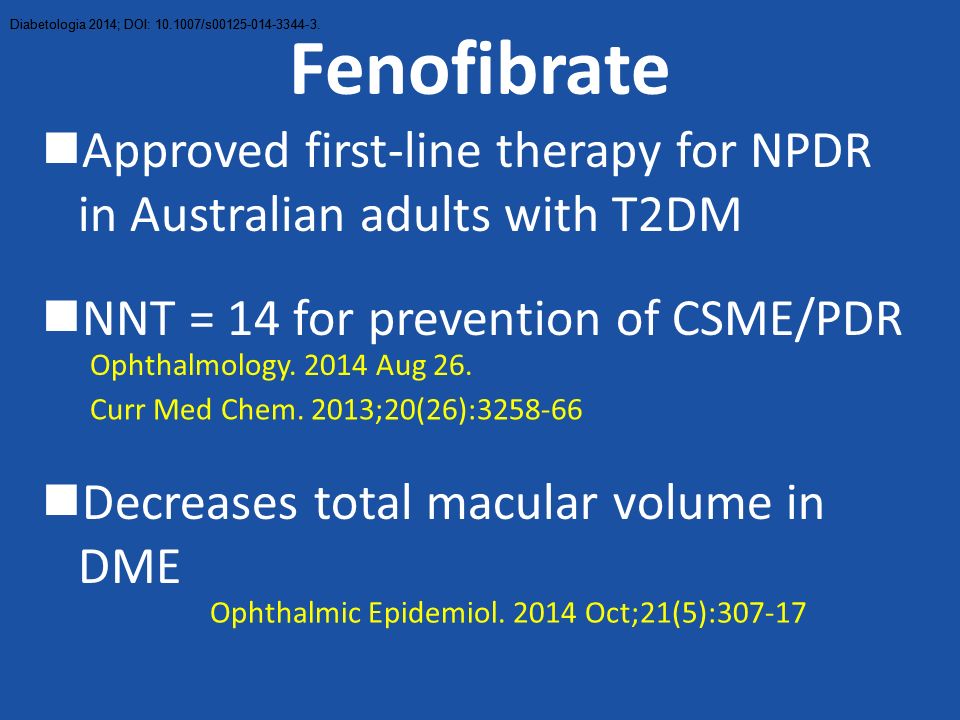 Diabetologia 2014; DOI: 10.1007/s00125-014-3344-3.

Fenofibrate

■Approved first-line therapy for NPDR in Australian adults with T2DM

■NNT = 14 for prevention of CSME/PDR

Ophthalmology. 2014 Aug 26.

Curr Med Chem. 2013;20(26):3258-66

■Decreases total macular volume in DME

Ophthalmic Epidemiol. 2014 Oct;21(5):307-17